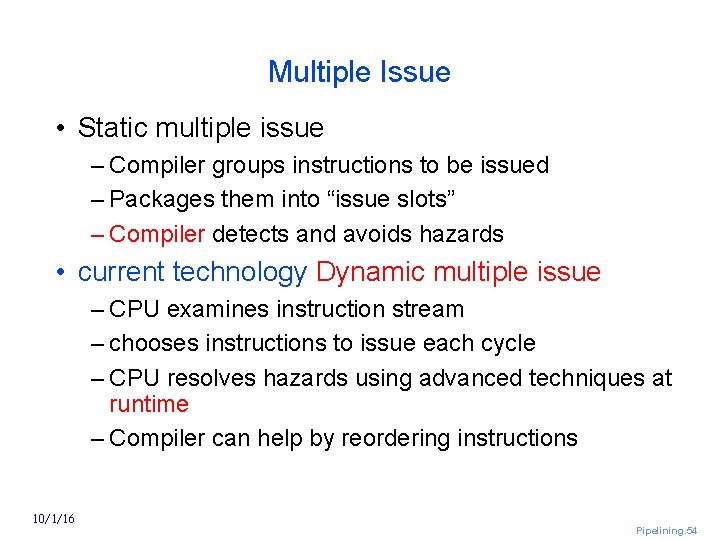 Multiple Issue

• Static multiple issue
– Compiler groups instructions to be issued
– Packages them into “issue slots”
– Compiler detects and avoids hazards
• current technology Dynamic multiple issue
– CPU examines instruction stream
– chooses instructions to issue each cycle
– CPU resolves hazards using advanced techniques at runtime
– Compiler can help by reordering instructions

10/1/16

Pipelining.54